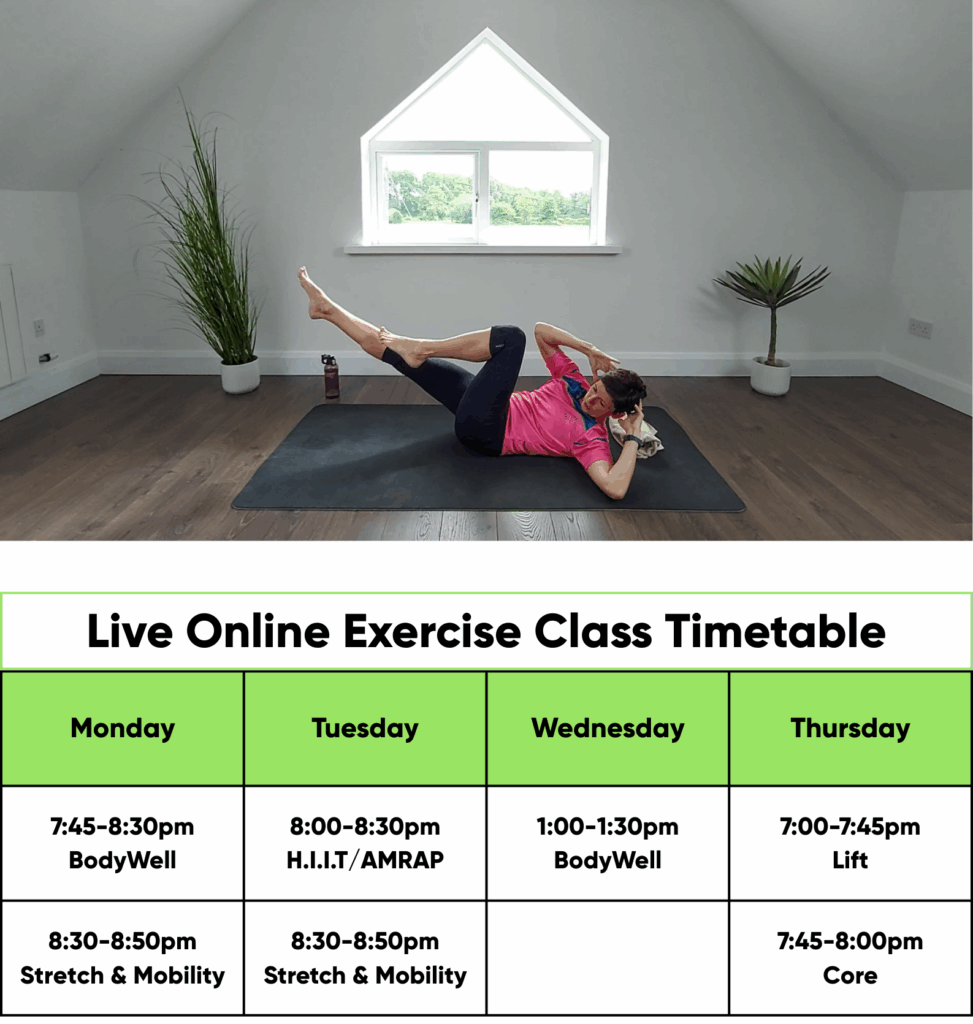 Live Online Exercise Class Timetable

| Monday | Tuesday | Wednesday | Thursday |
|---|---|---|---|
| 7:45-8:30pm BodyWell | 8:00-8:30pm H.I.I.T/AMRAP | 1:00-1:30pm BodyWell | 7:00-7:45pm Lift |
| 8:30-8:50pm Stretch & Mobility | 8:30-8:50pm Stretch & Mobility | | 7:45-8:00pm Core |